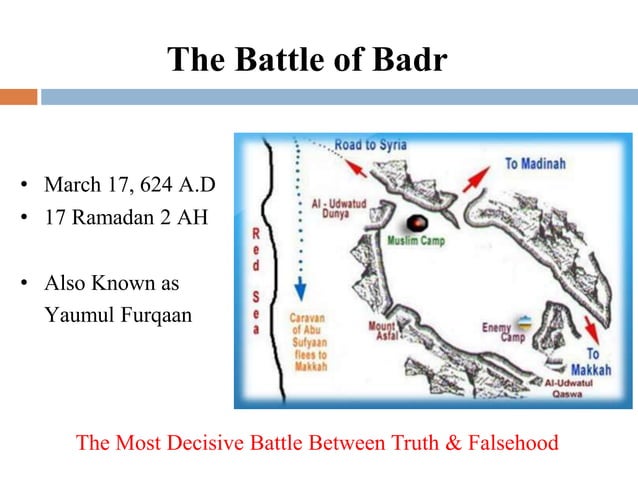 The Battle of Badr

• March 17, 624 A.D
• 17 Ramadan 2 AH

• Also Known as Yaumul Furqaan

Road to Syria

To Madinah

Al - Udwatud Dunya

Muslim Camp

Red Sea

Caravan of Abu Sufyaan flees to Makkah

Mount Asfal

Enemy Camp

To Makkah

Al-Udwatul Qaswa

The Most Decisive Battle Between Truth & Falsehood